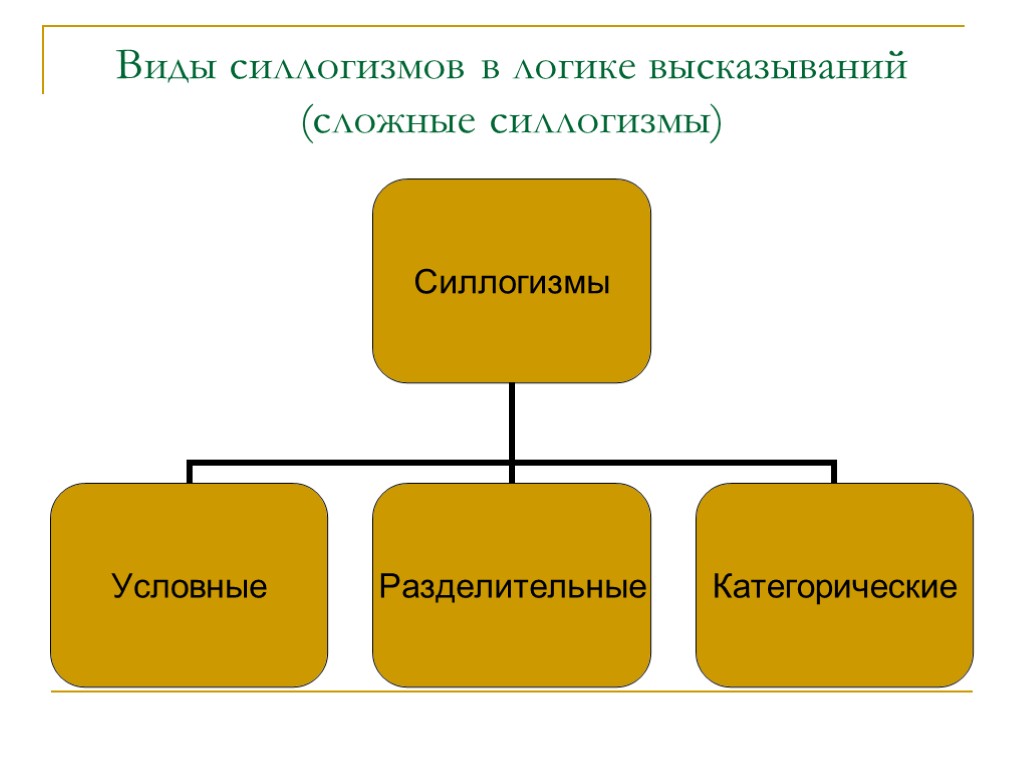 Виды силлогизмов в логике высказываний (сложные силлогизмы)

Силлогизмы

Условные

Разделительные

Категорические